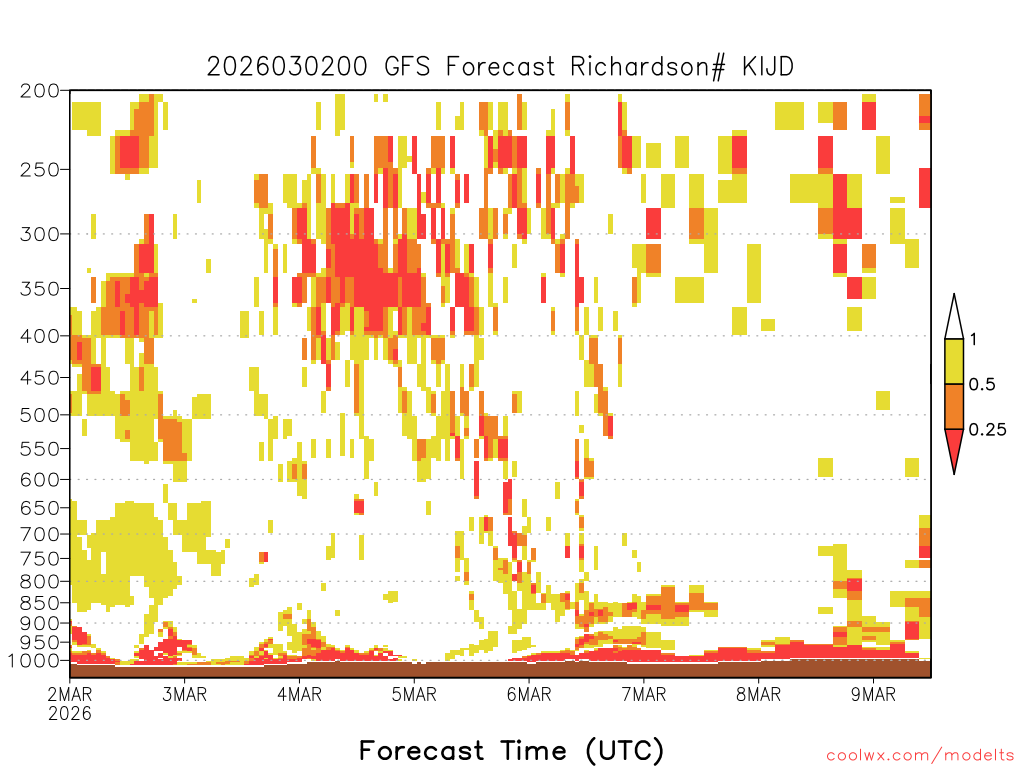 2026030200 GFS Forecast Richardson# KIJD

200
250
300
350
400
450
500
550
600
650
700
750
800
850
900
950
1000

1
0.5
0.25

2MAR
2026
3MAR
4MAR
5MAR
6MAR
7MAR
8MAR
9MAR

Forecast Time (UTC)

coolwx.com/modelts